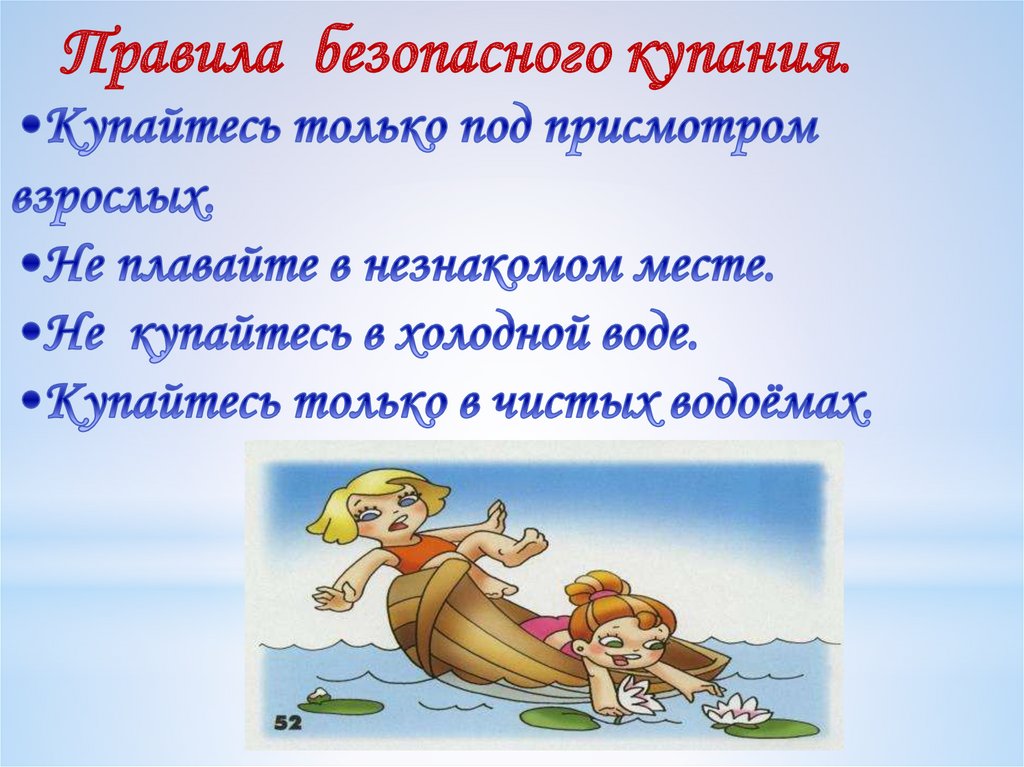 Правила безопасного купания.

•Купайтесь только под присмотром взрослых.

•Не плавайте в незнакомом месте.

•Не купайтесь в холодной воде.

•Купайтесь только в чистых водоёмах.

52